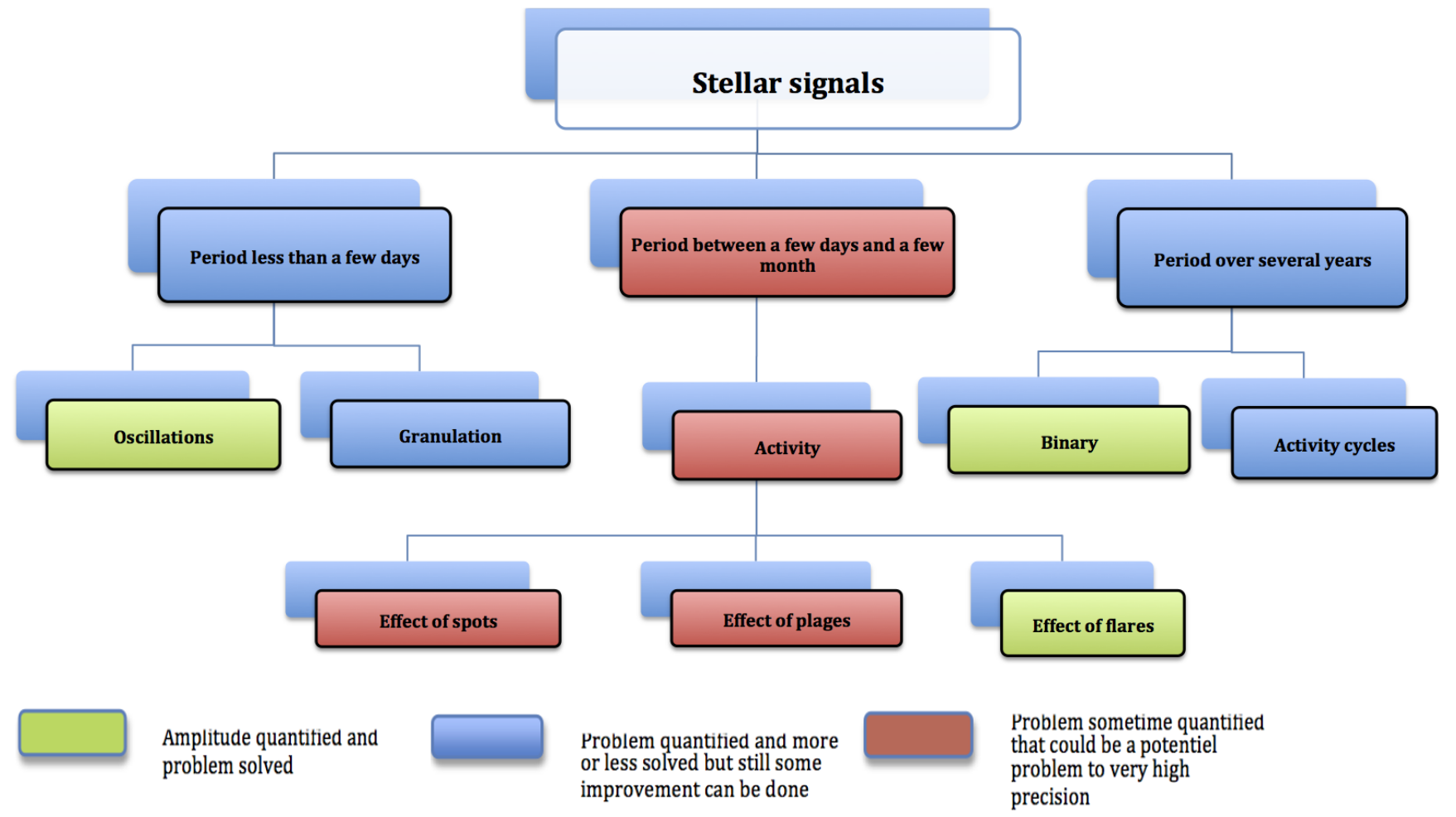 Stellar signals

Period less than a few days

Period between a few days and a few month

Period over several years

Oscillations

Granulation

Activity

Binary

Activity cycles

Effect of spots

Effect of plages

Effect of flares

Amplitude quantified and problem solved

Problem quantified and more or less solved but still some improvement can be done

Problem sometime quantified that could be a potentiel problem to very high precision